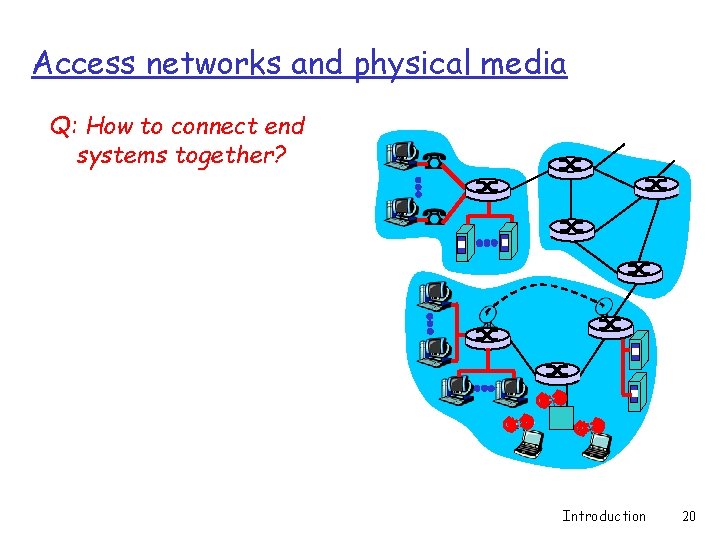 Access networks and physical media

Q: How to connect end systems together?

Introduction 20